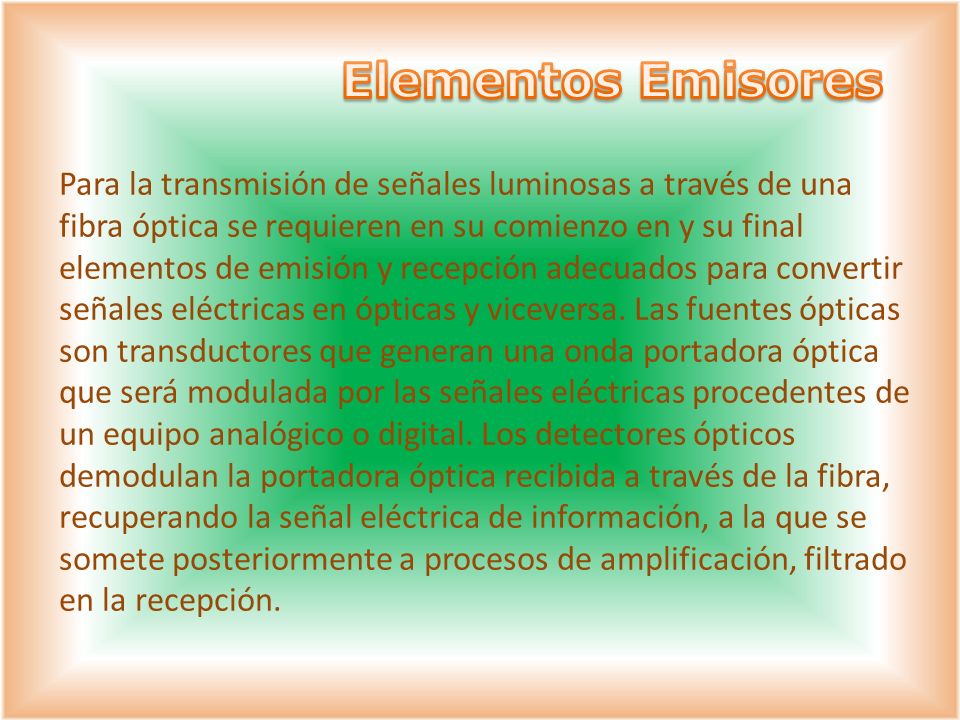 Elementos Emisores

Para la transmisión de señales luminosas a través de una fibra óptica se requieren en su comienzo en y su final elementos de emisión y recepción adecuados para convertir señales eléctricas en ópticas y viceversa. Las fuentes ópticas son transductores que generan una onda portadora óptica que será modulada por las señales eléctricas procedentes de un equipo analógico o digital. Los detectores ópticos demodulan la portadora óptica recibida a través de la fibra, recuperando la señal eléctrica de información, a la que se somete posteriormente a procesos de amplificación, filtrado en la recepción.